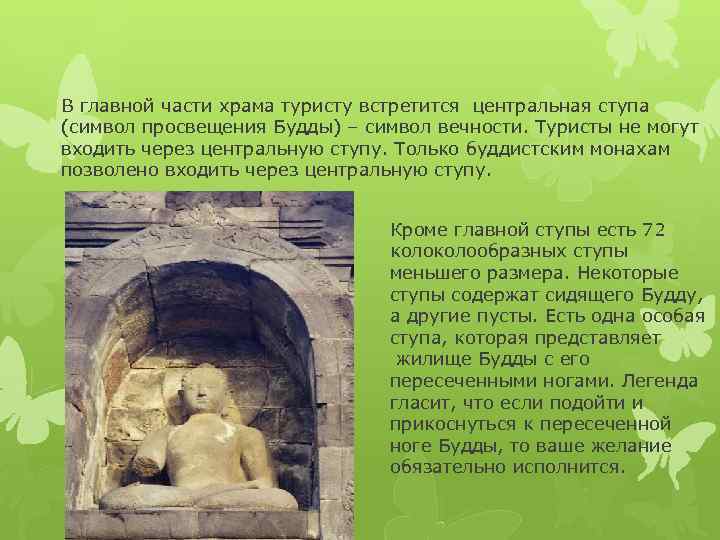 В главной части храма туристу встретится центральная ступа (символ просвещения Будды) – символ вечности. Туристы не могут входить через центральную ступу. Только буддистским монахам позволено входить через центральную ступу.

Кроме главной ступы есть 72 колоколообразных ступы меньшего размера. Некоторые ступы содержат сидящего Будду, а другие пусты. Есть одна особая ступа, которая представляет жилище Будды с его пересеченными ногами. Легенда гласит, что если подойти и прикоснуться к пересеченной ноге Будды, то ваше желание обязательно исполнится.